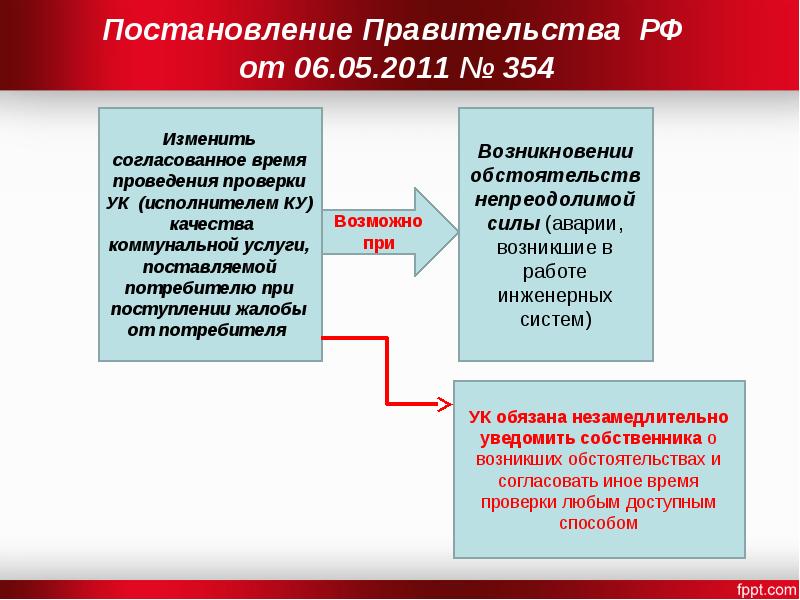 Постановление Правительства РФ от 06.05.2011 № 354

Изменить согласованное время проведения проверки УК (исполнителем КУ) качества коммунальной услуги, поставляемой потребителю при поступлении жалобы от потребителя

Возможно при

Возникновении обстоятельств непреодолимой силы (аварии, возникшие в работе инженерных систем)

УК обязана незамедлительно уведомить собственника о возникших обстоятельствах и согласовать иное время проверки любым доступным способом

fppt.com